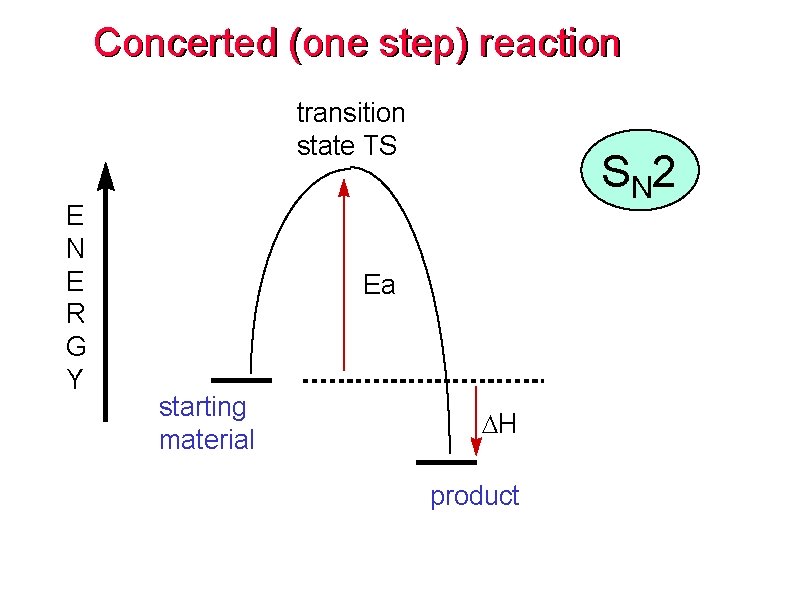 Concerted (one step) reaction

transition state TS

$S_N2$

E N E R G Y

Ea

starting material

$\Delta H$

product